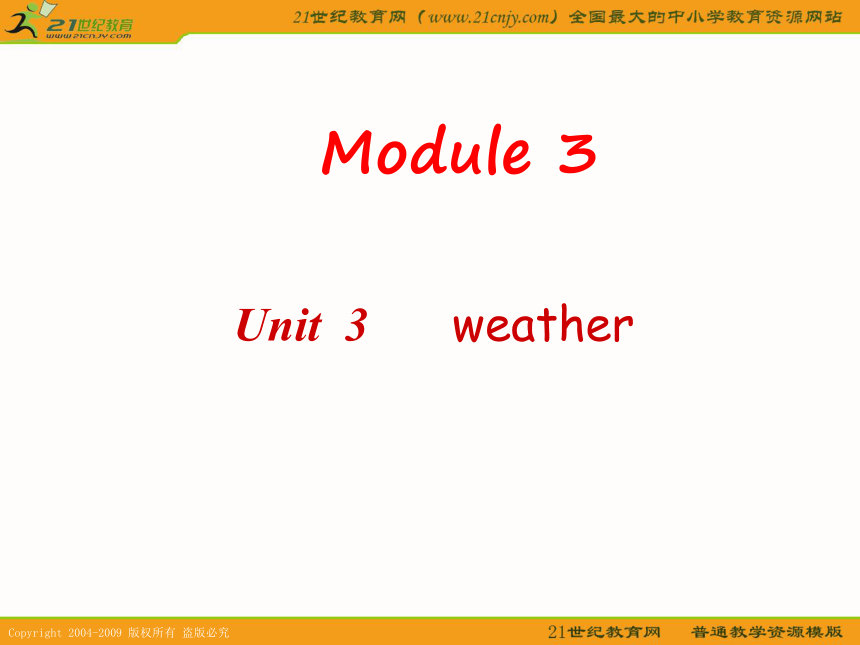 21世纪教育
www.21cnjy.com

21世纪教育网（www.21cnjy.com）全国最大的中小学教育资源网站

Module 3

Unit 3 weather

Copyright 2004-2009 版权所有 盗版必究

21世纪教育网 普通教学资源模版